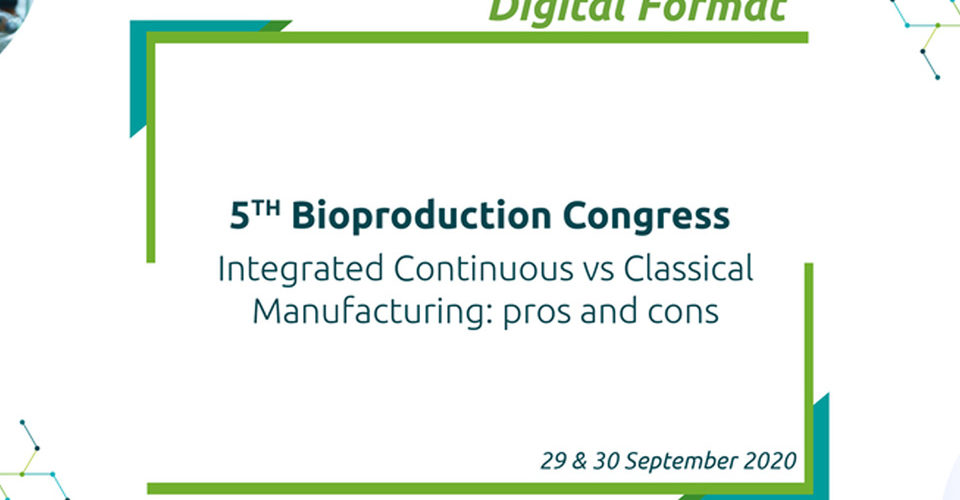 Digital Format

5TH Bioproduction Congress

Integrated Continuous vs Classical Manufacturing: pros and cons

29 & 30 September 2020